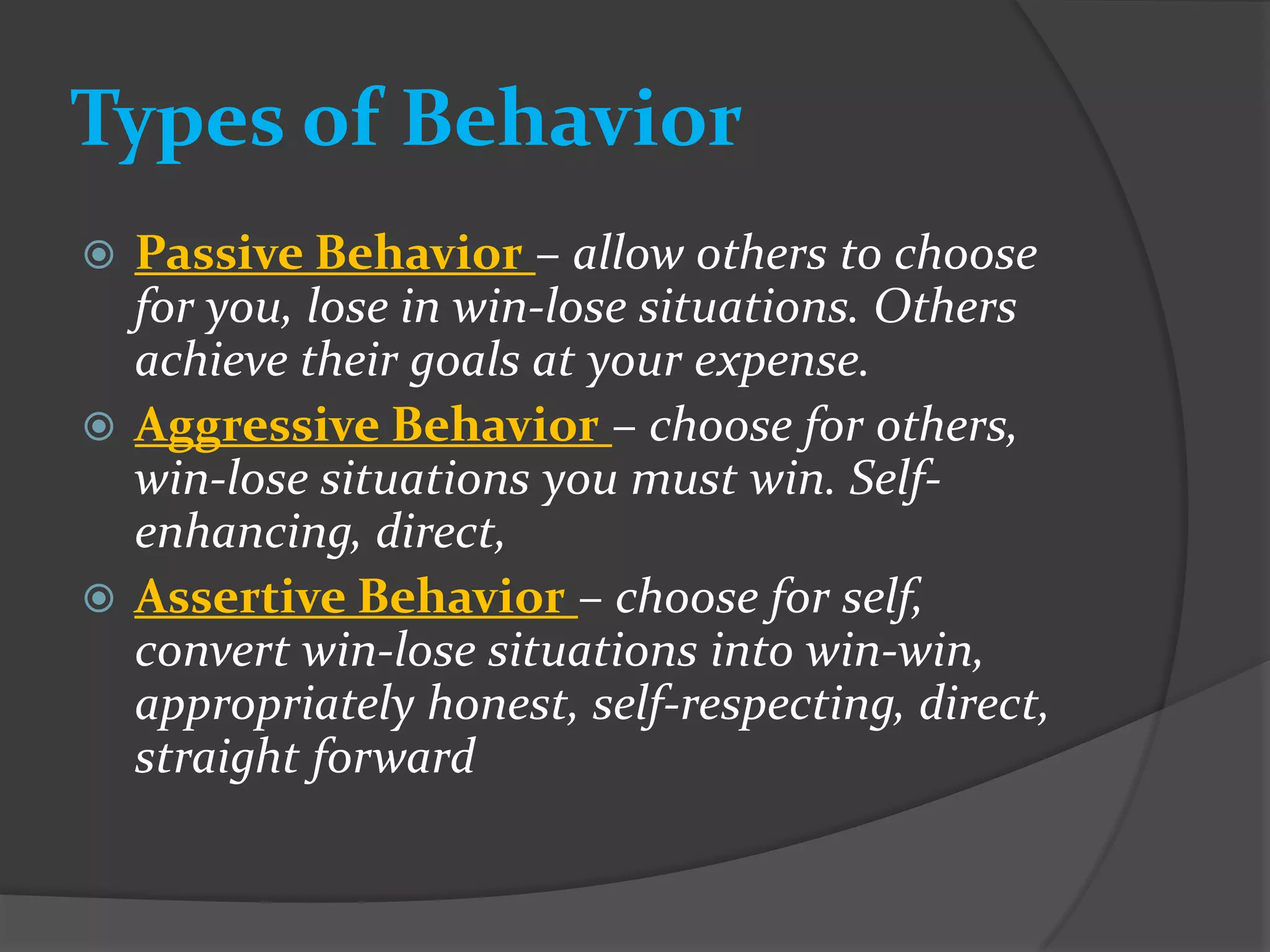 Types of Behavior

Passive Behavior – allow others to choose for you, lose in win-lose situations. Others achieve their goals at your expense.

Aggressive Behavior – choose for others, win-lose situations you must win. Self-enhancing, direct,

Assertive Behavior – choose for self, convert win-lose situations into win-win, appropriately honest, self-respecting, direct, straight forward